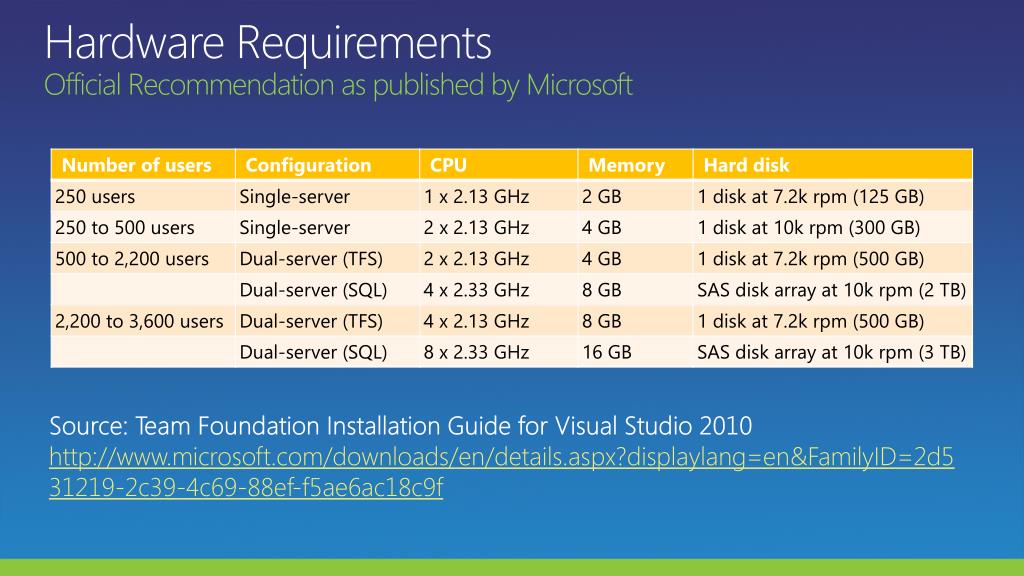 Hardware Requirements
Official Recommendation as published by Microsoft

| Number of users | Configuration | CPU | Memory | Hard disk |
|---|---|---|---|---|
| 250 users | Single-server | 1 x 2.13 GHz | 2 GB | 1 disk at 7.2k rpm (125 GB) |
| 250 to 500 users | Single-server | 2 x 2.13 GHz | 4 GB | 1 disk at 10k rpm (300 GB) |
| 500 to 2,200 users | Dual-server (TFS) | 2 x 2.13 GHz | 4 GB | 1 disk at 7.2k rpm (500 GB) |
| | Dual-server (SQL) | 4 x 2.33 GHz | 8 GB | SAS disk array at 10k rpm (2 TB) |
| 2,200 to 3,600 users | Dual-server (TFS) | 4 x 2.13 GHz | 8 GB | 1 disk at 7.2k rpm (500 GB) |
| | Dual-server (SQL) | 8 x 2.33 GHz | 16 GB | SAS disk array at 10k rpm (3 TB) |

Source: Team Foundation Installation Guide for Visual Studio 2010
http://www.microsoft.com/downloads/en/details.aspx?displaylang=en&FamilyID=2d531219-2c39-4c69-88ef-f5ae6ac18c9f